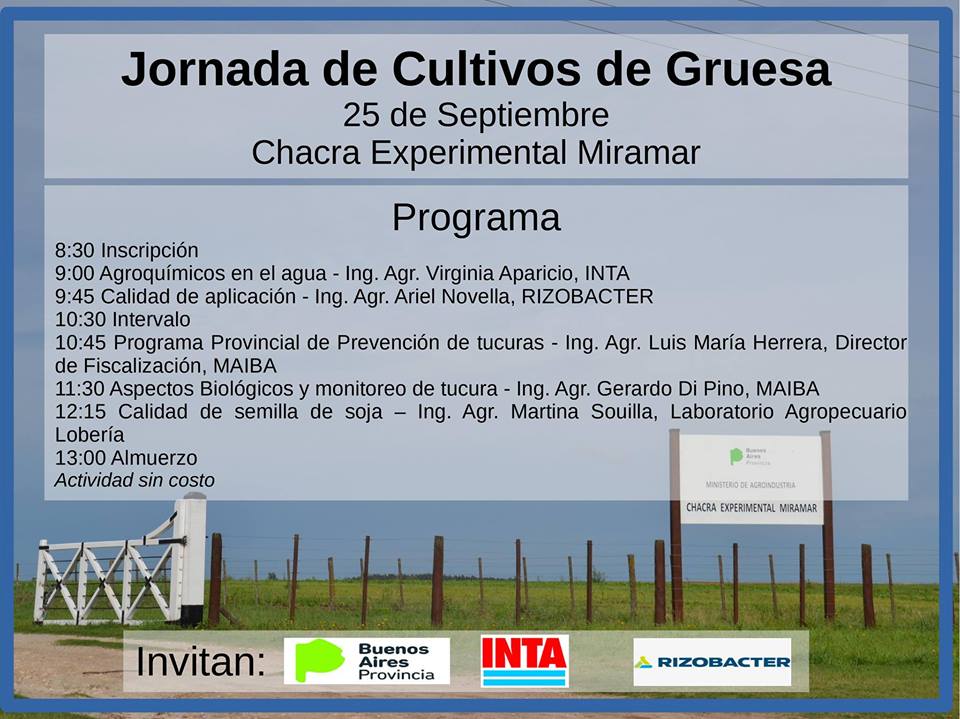 Jornada de Cultivos de Gruesa
25 de Septiembre
Chacra Experimental Miramar

Programa

8:30 Inscripción
9:00 Agroquímicos en el agua - Ing. Agr. Virginia Aparicio, INTA
9:45 Calidad de aplicación - Ing. Agr. Ariel Novella, RIZOBACTER
10:30 Intervalo
10:45 Programa Provincial de Prevención de tucuras - Ing. Agr. Luis María Herrera, Director de Fiscalización, MAIBA
11:30 Aspectos Biológicos y monitoreo de tucura - Ing. Agr. Gerardo Di Pino, MAIBA
12:15 Calidad de semilla de soja – Ing. Agr. Martina Souilla, Laboratorio Agropecuario Lobería
13:00 Almuerzo
Actividad sin costo

Buenos Aires Provincia
MINISTERIO DE AGROINDUSTRIA
CHACRA EXPERIMENTAL MIRAMAR

Invitan: Buenos Aires Provincia INTA RIZOBACTER